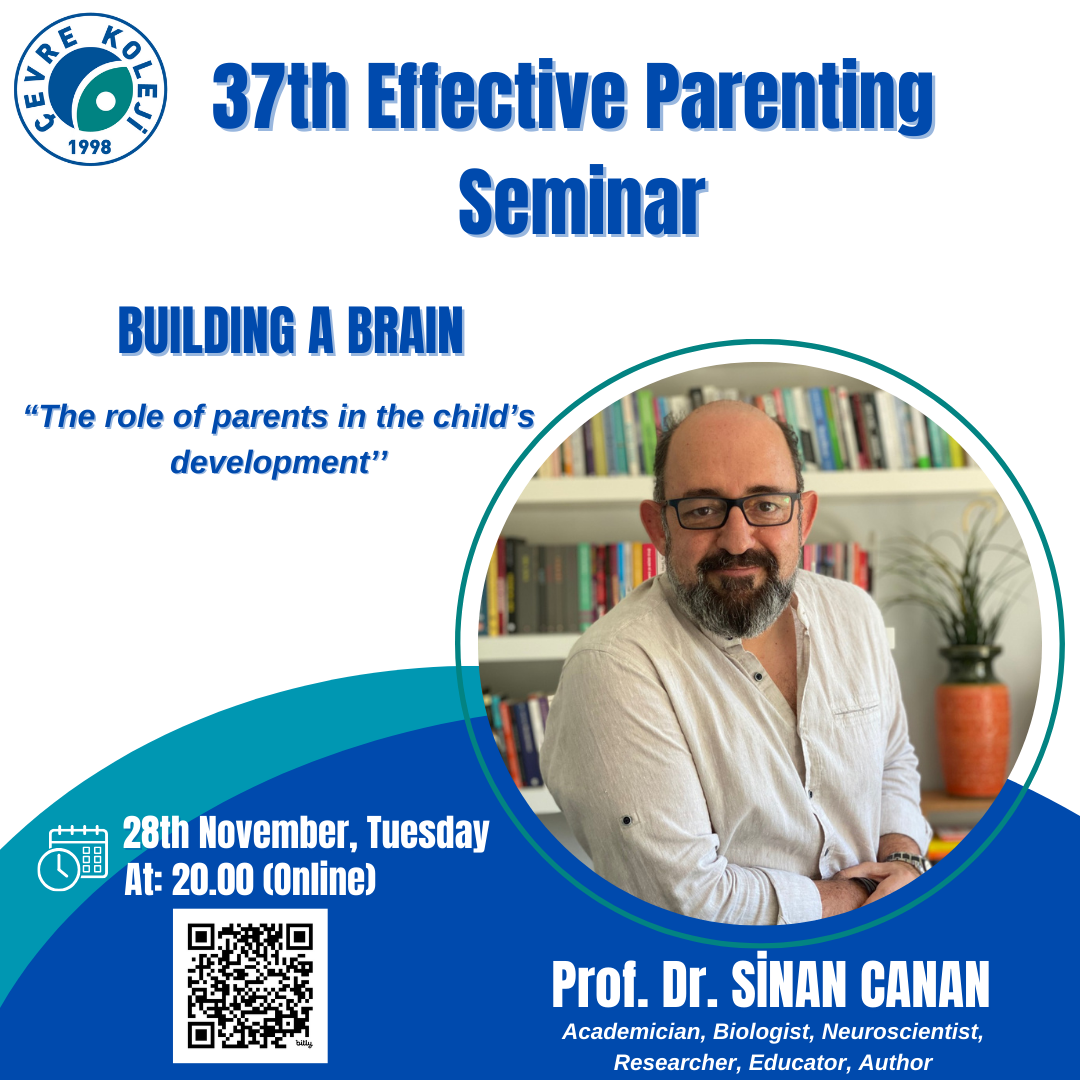 ÇEVRE KOLEJİ
1998

37th Effective Parenting Seminar

BUILDING A BRAIN

“The role of parents in the child’s development’’

28th November, Tuesday
At: 20.00 (Online)

bitly

Prof. Dr. SİNAN CANAN
Academician, Biologist, Neuroscientist, Researcher, Educator, Author